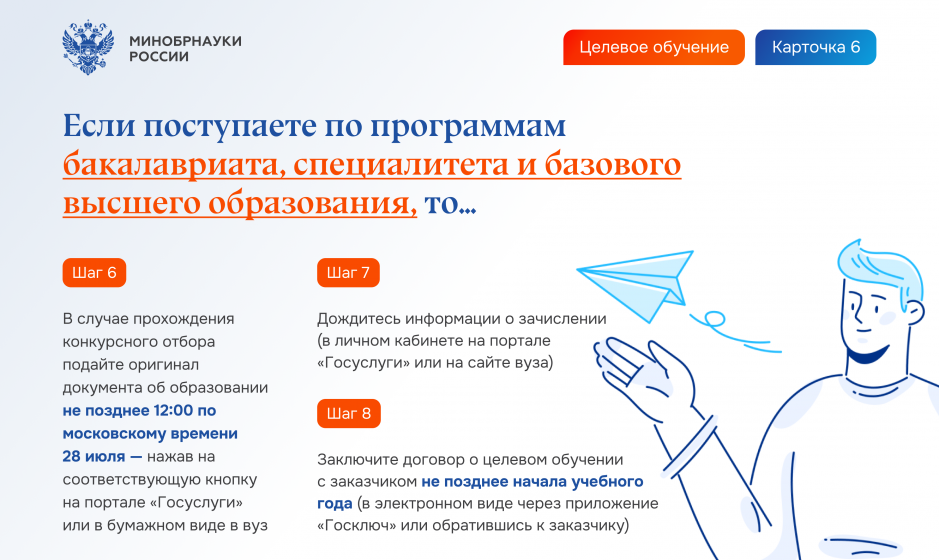 МИНОБРНАУКИ РОССИИ

Целевое обучение

Карточка 6

Если поступаете по программам бакалавриата, специалитета и базового высшего образования, то...

Шаг 6

В случае прохождения конкурсного отбора подайте оригинал документа об образовании не позднее 12:00 по московскому времени 28 июля — нажав на соответствующую кнопку на портале «Госуслуги» или в бумажном виде в вуз

Шаг 7

Дождитесь информации о зачислении (в личном кабинете на портале «Госуслуги» или на сайте вуза)

Шаг 8

Заключите договор о целевом обучении с заказчиком не позднее начала учебного года (в электронном виде через приложение «Госключ» или обратившись к заказчику)